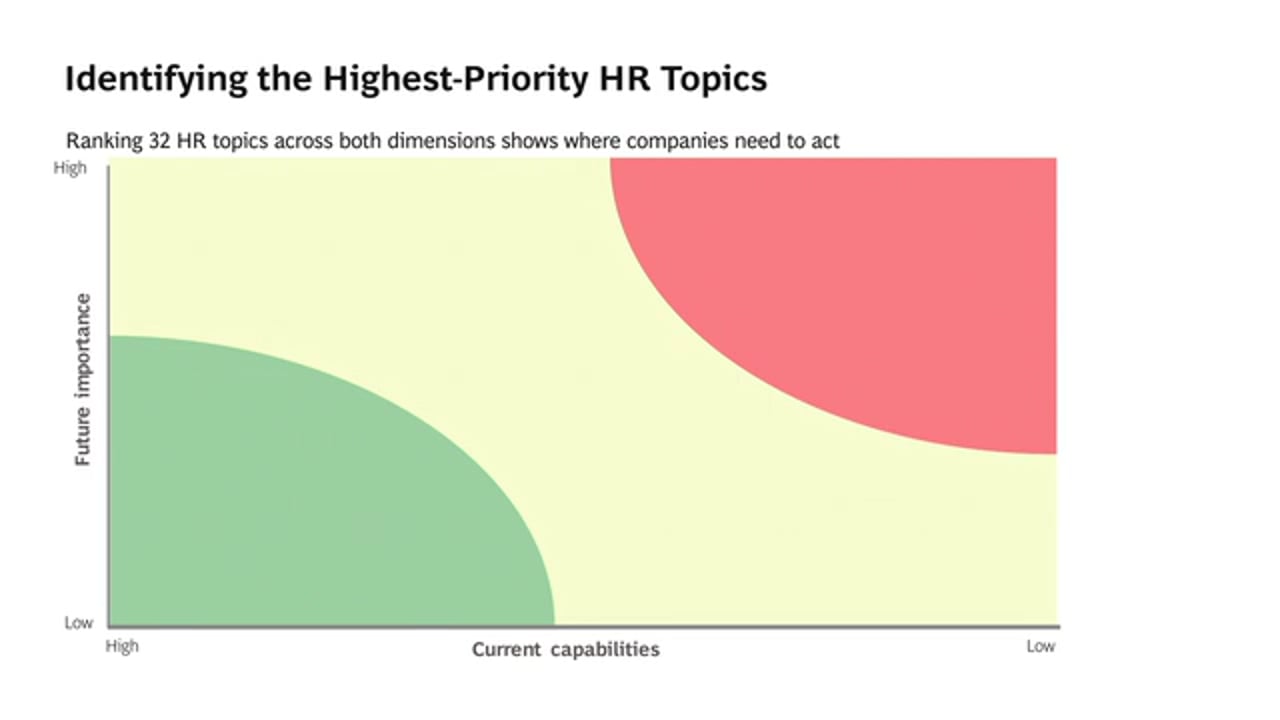 Identifying the Highest-Priority HR Topics

Ranking 32 HR topics across both dimensions shows where companies need to act

High

Future importance

Low

High

Current capabilities

Low